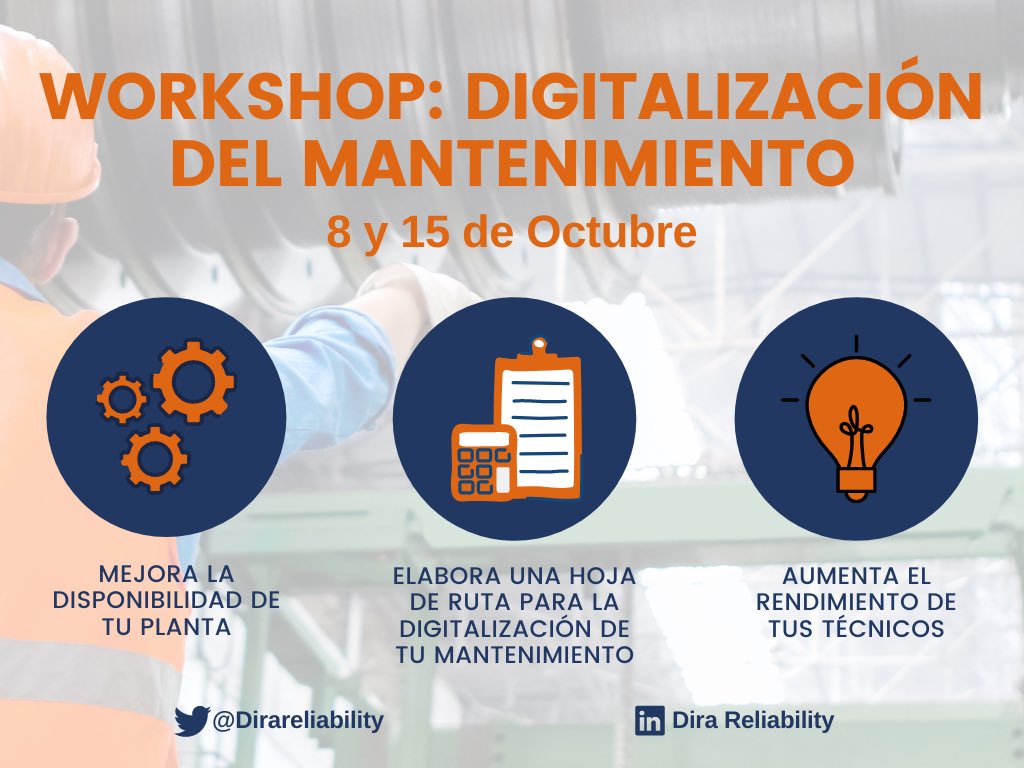 WORKSHOP: DIGITALIZACIÓN DEL MANTENIMIENTO

8 y 15 de Octubre

MEJORA LA DISPONIBILIDAD DE TU PLANTA

ELABORA UNA HOJA DE RUTA PARA LA DIGITALIZACIÓN DE TU MANTENIMIENTO

AUMENTA EL RENDIMIENTO DE TUS TÉCNICOS

@Dirareliability

in Dira Reliability